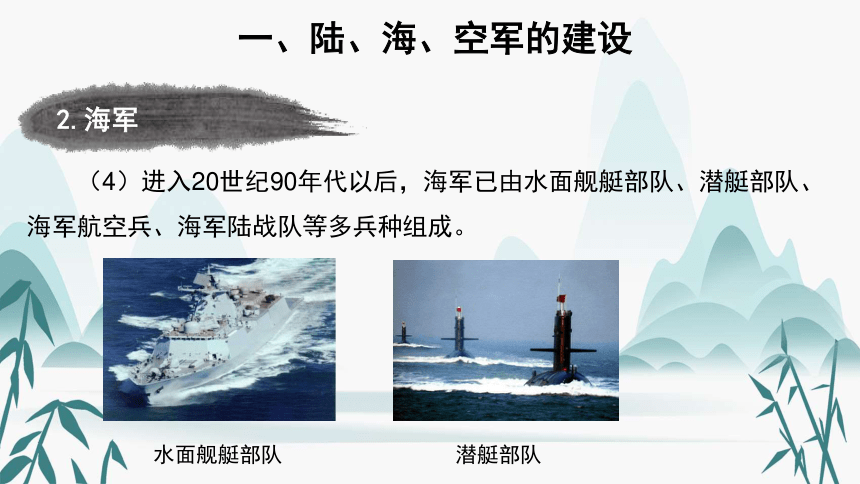 一、陆、海、空军的建设

2. 海军

（4）进入20世纪90年代以后，海军已由水面舰艇部队、潜艇部队、海军航空兵、海军陆战队等多兵种组成。

水面舰艇部队

潜艇部队